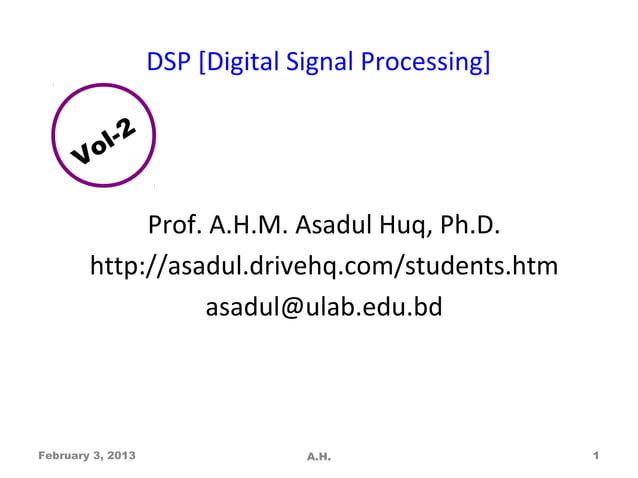 DSP [Digital Signal Processing]

Vol-2

Prof. A.H.M. Asadul Huq, Ph.D.
http://asadul.drivehq.com/students.htm
asadul@ulab.edu.bd

February 3, 2013
A.H.
1